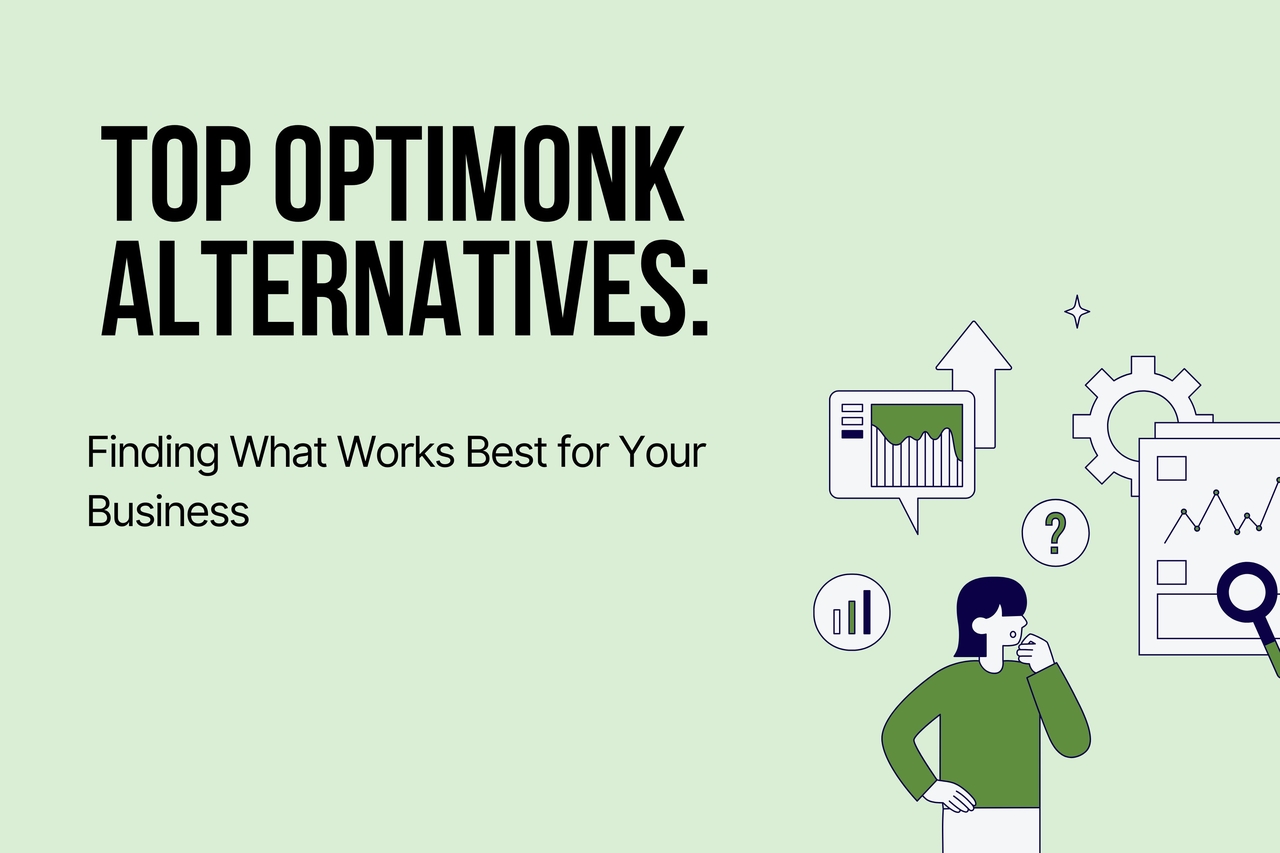 TOP OPTIMONK ALTERNATIVES:

Finding What Works Best for Your Business

?